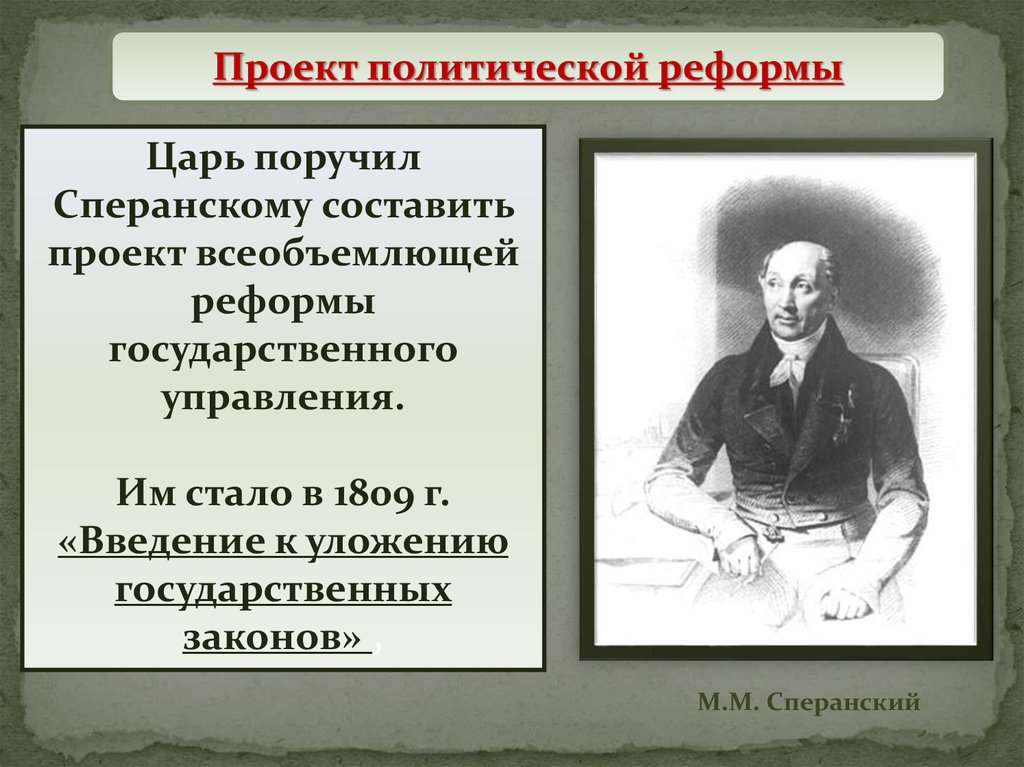 Проект политической реформы

Царь поручил Сперанскому составить проект всеобъемлющей реформы государственного управления.

Им стало в 1809 г. «Введение к уложению государственных законов» ,

М.М. Сперанский